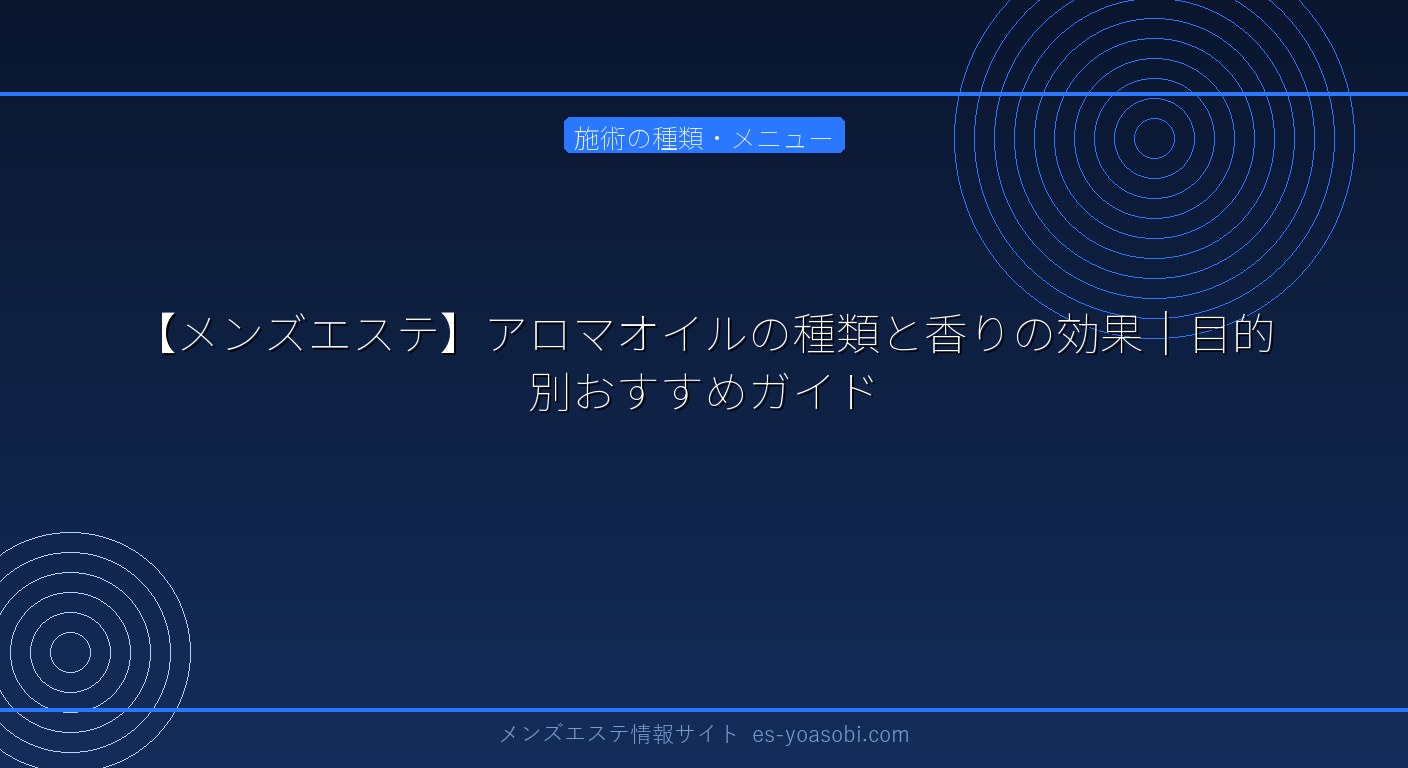 施術の種類・メニュー

【メンズエステ】アロマオイルの種類と香りの効果｜目的別おすすめガイド

メンズエステ情報サイト es-yoasobi.com